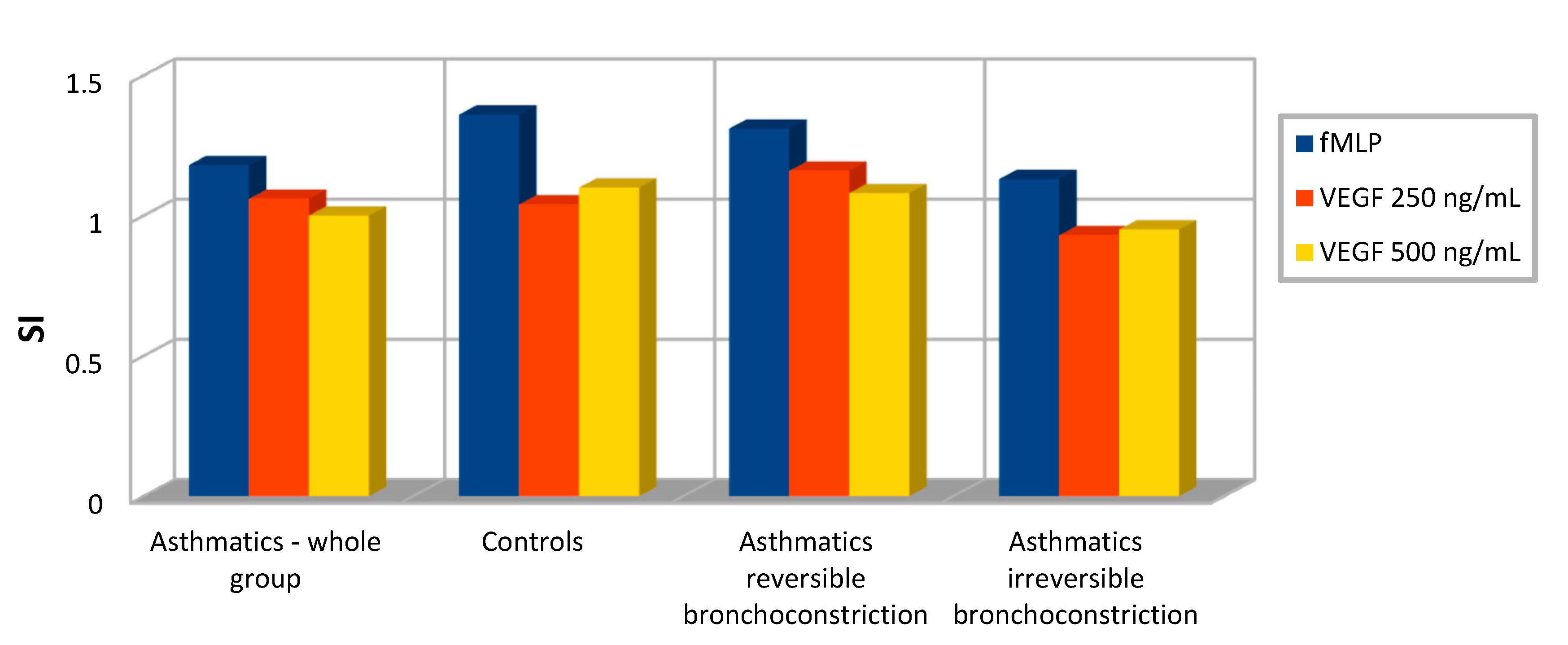 SI

1.5

1

0.5

0

Asthmatics - whole group

Controls

Asthmatics reversible bronchoconstriction

Asthmatics irreversible bronchoconstriction

fMLP

VEGF 250 ng/mL

VEGF 500 ng/mL